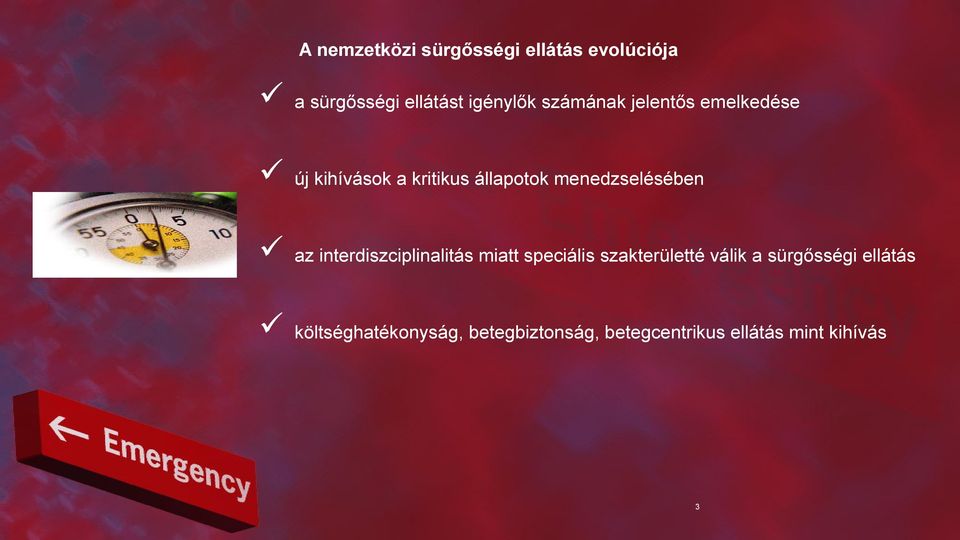 A nemzetközi sürgősségi ellátás evolúciója

✓ a sürgősségi ellátást igénylők számának jelentős emelkedése

✓ új kihívások a kritikus állapotok menedzselésében

✓ az interdiszciplinalitás miatt speciális szakterületté válik a sürgősségi ellátás

✓ költséghatékonyság, betegbiztonság, betegcentrikus ellátás mint kihívás

55 0 5 10

← Emergency

3